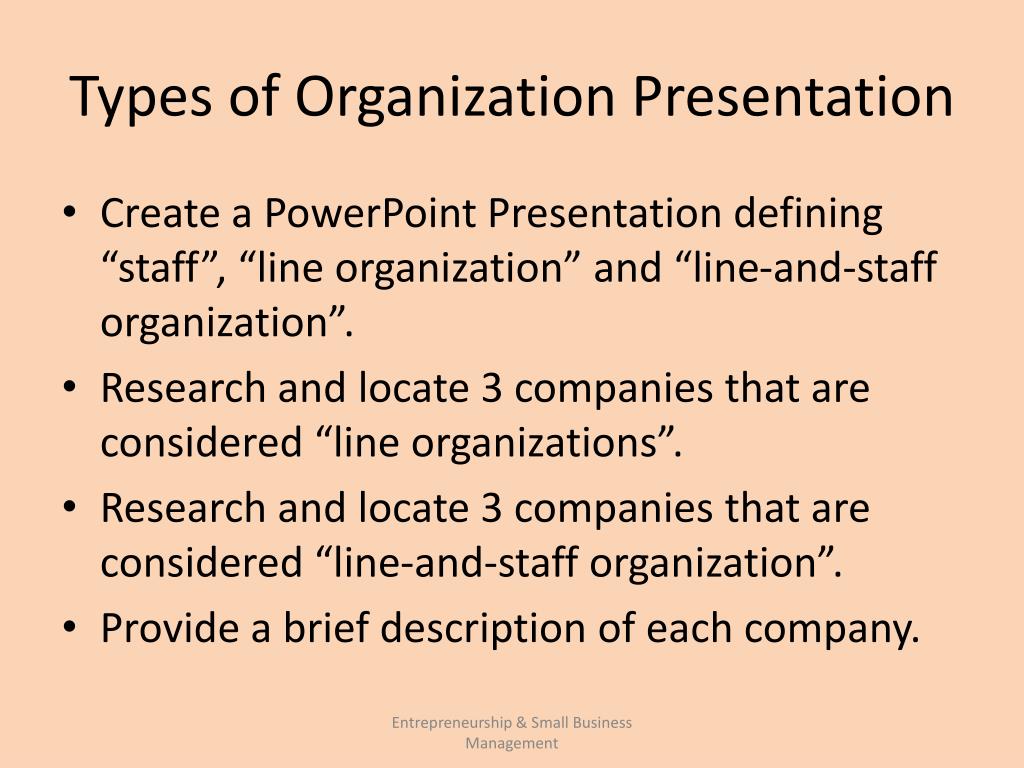 Types of Organization Presentation

• Create a PowerPoint Presentation defining “staff”, “line organization” and “line-and-staff organization”.
• Research and locate 3 companies that are considered “line organizations”.
• Research and locate 3 companies that are considered “line-and-staff organization”.
• Provide a brief description of each company.

Entrepreneurship & Small Business Management